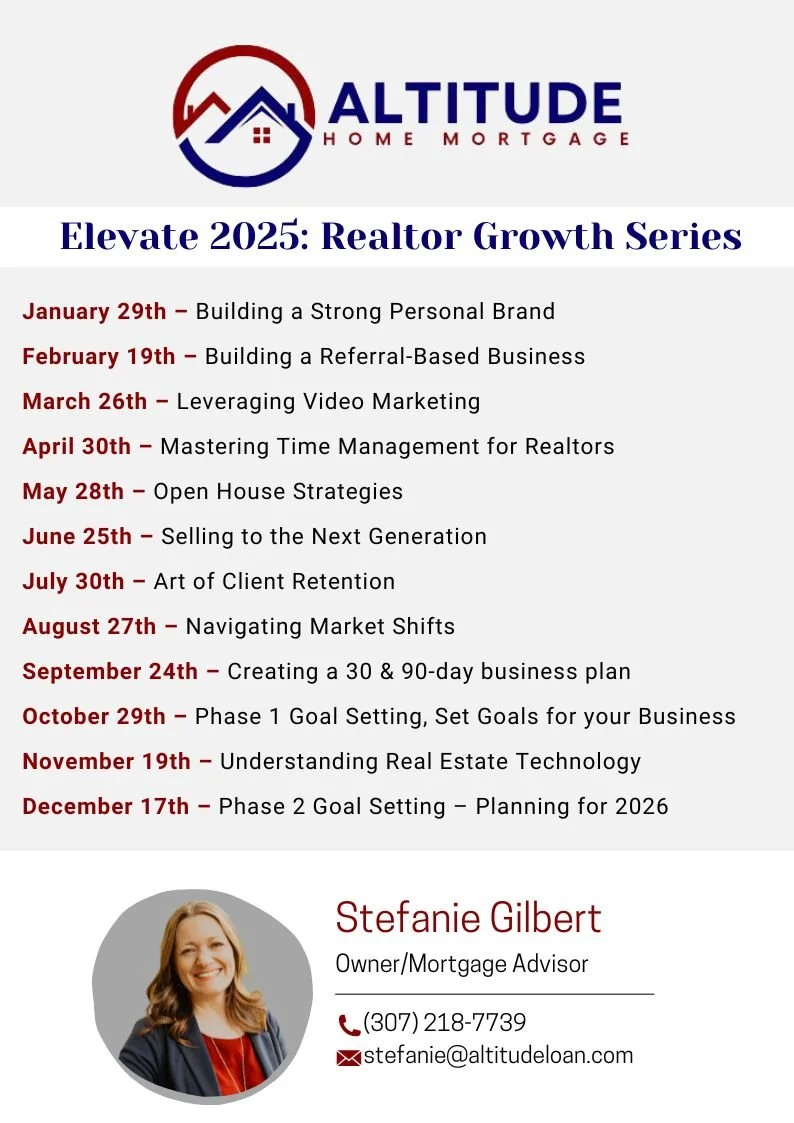 ALTITUDE
HOME MORTGAGE

Elevate 2025: Realtor Growth Series

January 29th – Building a Strong Personal Brand
February 19th – Building a Referral-Based Business
March 26th – Leveraging Video Marketing
April 30th – Mastering Time Management for Realtors
May 28th – Open House Strategies
June 25th – Selling to the Next Generation
July 30th – Art of Client Retention
August 27th – Navigating Market Shifts
September 24th – Creating a 30 & 90-day business plan
October 29th – Phase 1 Goal Setting, Set Goals for your Business
November 19th – Understanding Real Estate Technology
December 17th – Phase 2 Goal Setting – Planning for 2026

Stefanie Gilbert
Owner/Mortgage Advisor
(307) 218-7739
stefanie@altitudeloan.com